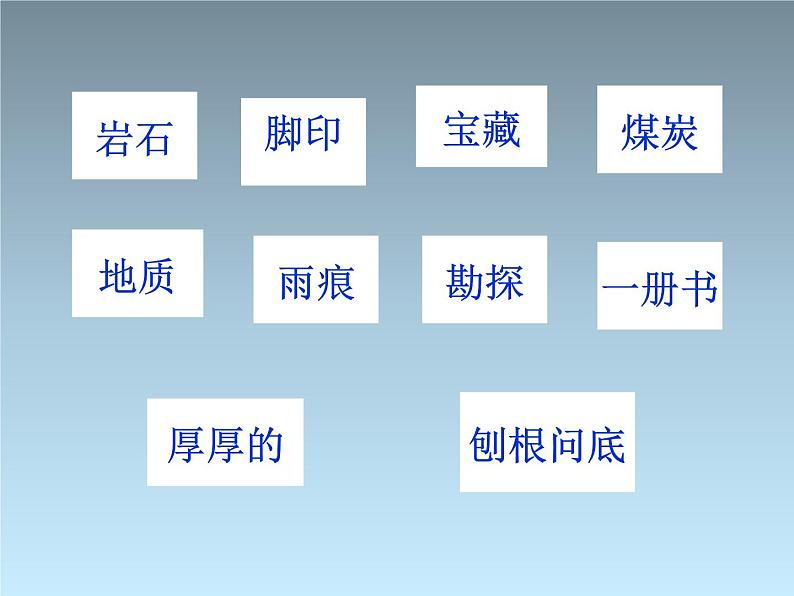 岩石 脚印 宝藏 煤炭

地质 雨痕 勘探 一册书

厚厚的 刨根问底